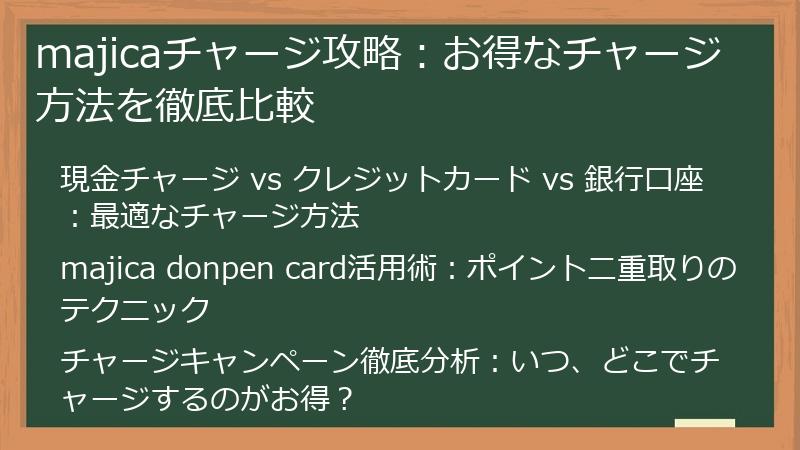 majicaチャージ攻略：お得なチャージ方法を徹底比較

現金チャージ vs クレジットカード vs 銀行口座：最適なチャージ方法

majica donpen card活用術：ポイント二重取りのテクニック

チャージキャンペーン徹底分析：いつ、どこでチャージするのがお得？